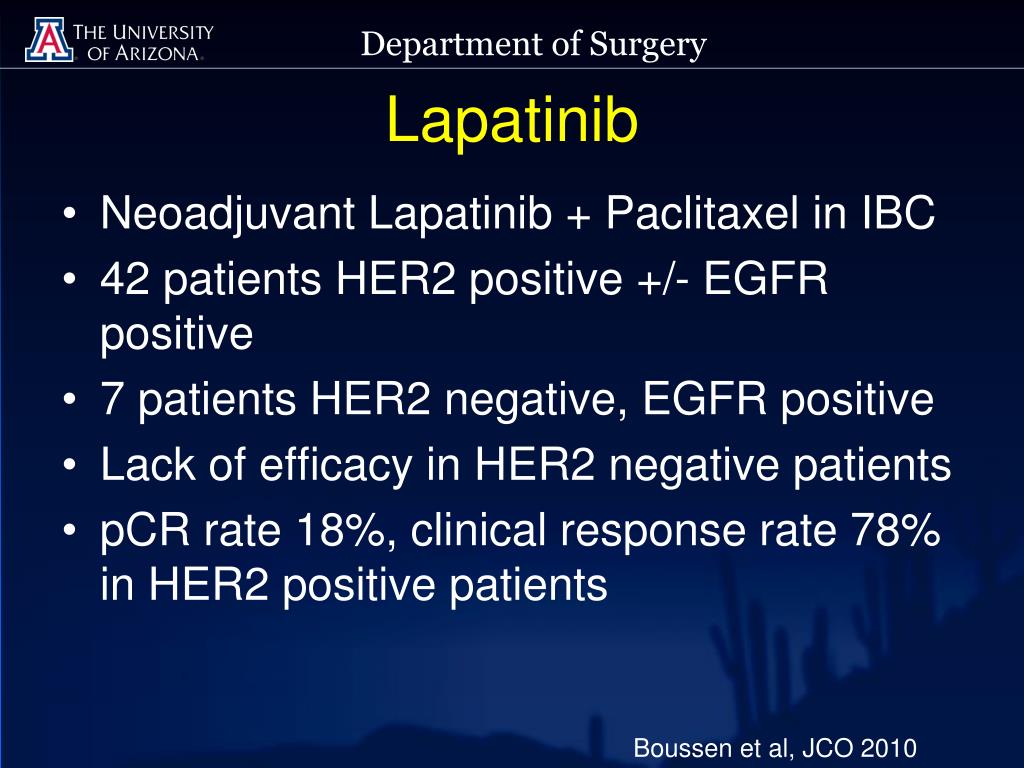 THE UNIVERSITY OF ARIZONA

Department of Surgery

Lapatinib

• Neoadjuvant Lapatinib + Paclitaxel in IBC
• 42 patients HER2 positive +/- EGFR positive
• 7 patients HER2 negative, EGFR positive
• Lack of efficacy in HER2 negative patients
• pCR rate 18%, clinical response rate 78% in HER2 positive patients

Boussen et al, JCO 2010